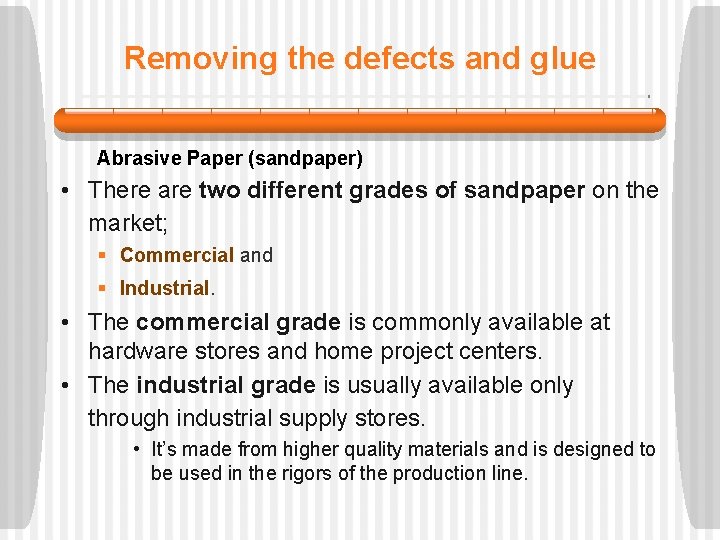 Removing the defects and glue

Abrasive Paper (sandpaper)

• There are two different grades of sandpaper on the market;
  ▪ Commercial and
  ▪ Industrial.
• The commercial grade is commonly available at hardware stores and home project centers.
• The industrial grade is usually available only through industrial supply stores.
  • It's made from higher quality materials and is designed to be used in the rigors of the production line.